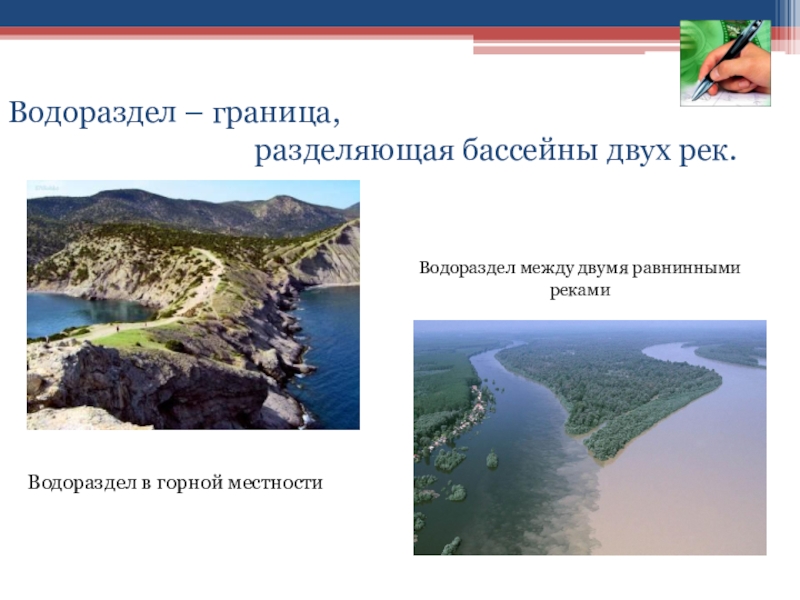 Водораздел – граница,
разделяющая бассейны двух рек.

Водораздел между двумя равнинными реками

Водораздел в горной местности